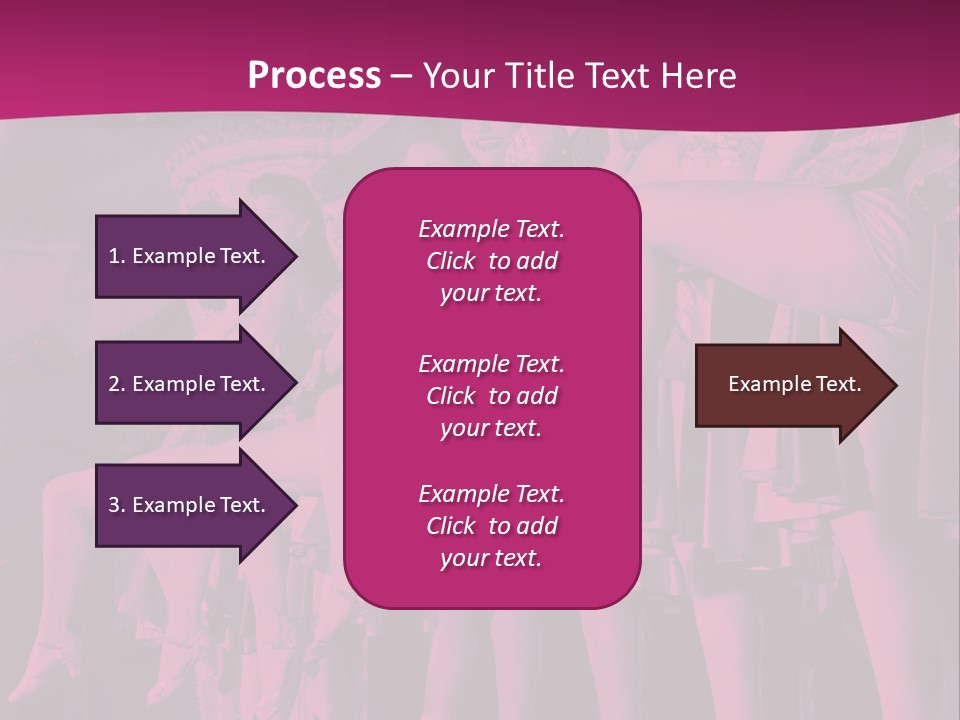 Process – Your Title Text Here

1. Example Text.

2. Example Text.

3. Example Text.

Example Text. Click to add your text.

Example Text. Click to add your text.

Example Text. Click to add your text.

Example Text.